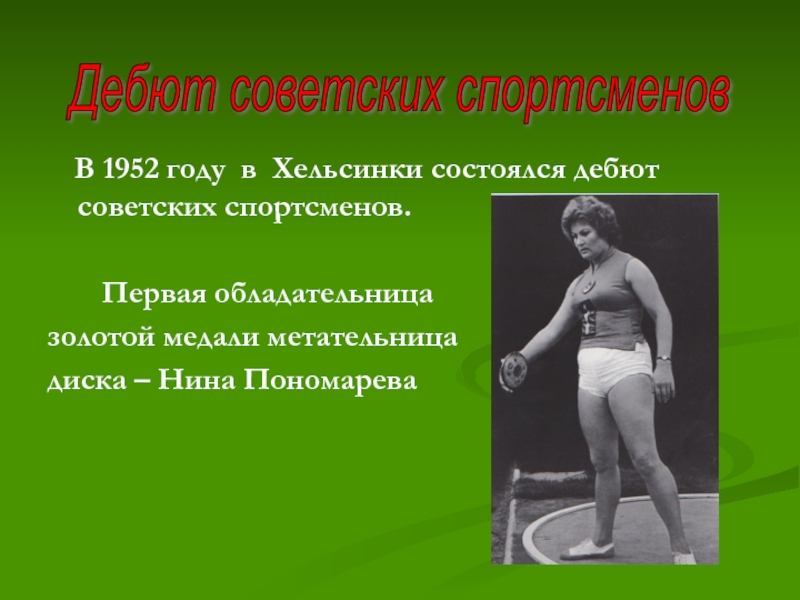 Дебют советских спортсменов

В 1952 году в Хельсинки состоялся дебют советских спортсменов.

Первая обладательница золотой медали метательница диска – Нина Пономарева